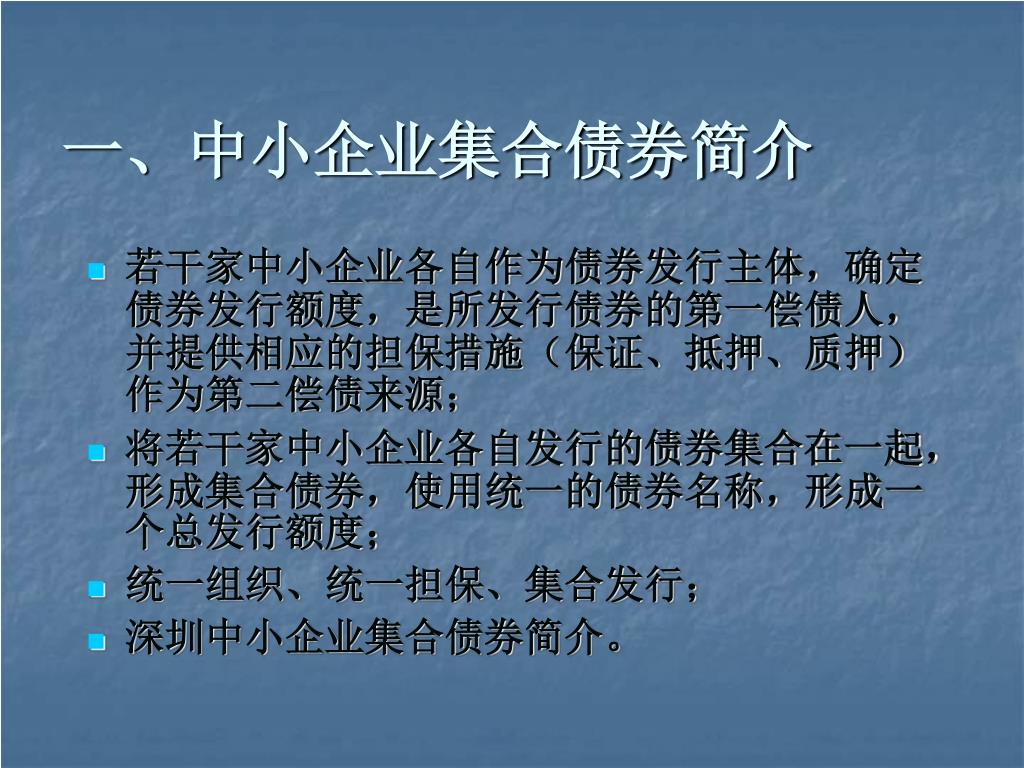 一、中小企业集合债券简介

若干家中小企业各自作为债券发行主体，确定债券发行额度，是所发行债券的第一偿债人，并提供相应的担保措施（保证、抵押、质押）作为第二偿债来源；

将若干家中小企业各自发行的债券集合在一起，形成集合债券，使用统一的债券名称，形成一个总发行额度；

统一组织、统一担保、集合发行；

深圳中小企业集合债券简介。